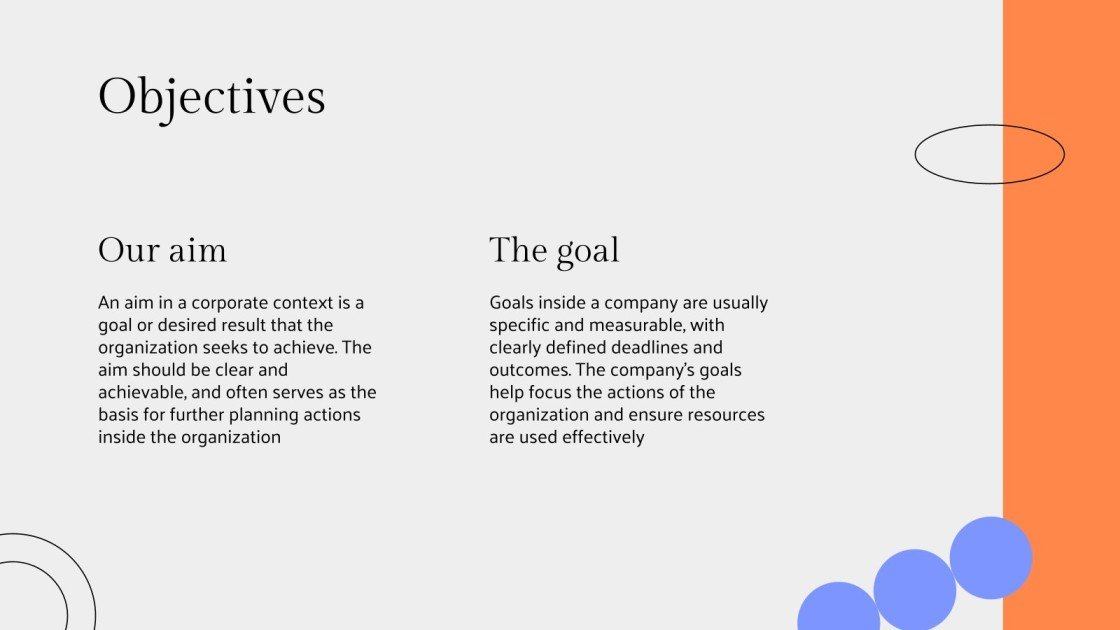 Objectives

Our aim

An aim in a corporate context is a goal or desired result that the organization seeks to achieve. The aim should be clear and achievable, and often serves as the basis for further planning actions inside the organization

The goal

Goals inside a company are usually specific and measurable, with clearly defined deadlines and outcomes. The company's goals help focus the actions of the organization and ensure resources are used effectively